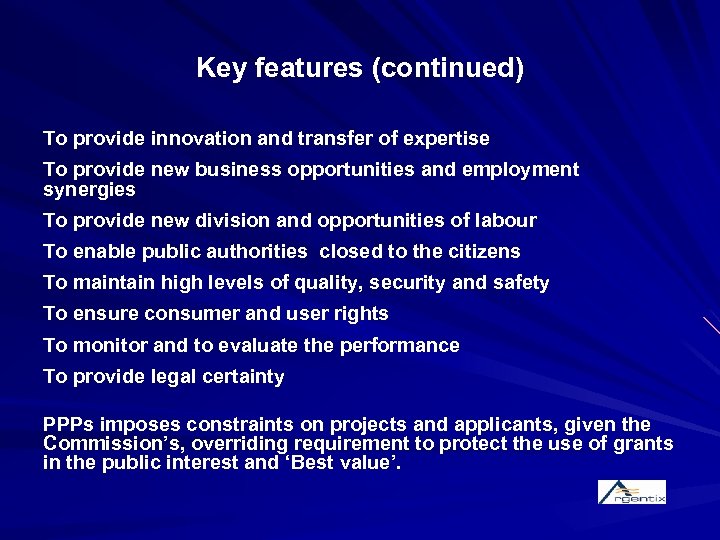 Key features (continued)

To provide innovation and transfer of expertise

To provide new business opportunities and employment synergies

To provide new division and opportunities of labour

To enable public authorities closed to the citizens

To maintain high levels of quality, security and safety

To ensure consumer and user rights

To monitor and to evaluate the performance

To provide legal certainty

PPPs imposes constraints on projects and applicants, given the Commission's, overriding requirement to protect the use of grants in the public interest and 'Best value'.

rgantix